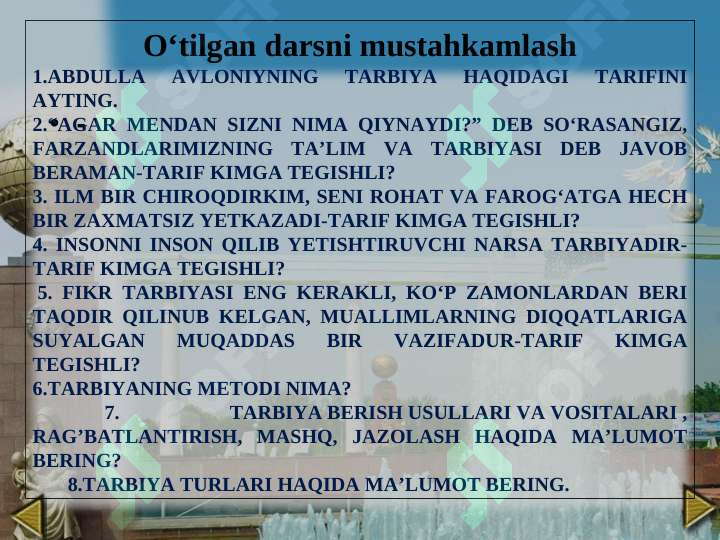 O‘tilgan darsni mustahkamlash

1.ABDULLA AVLONIYNING TARBIYA HAQIDAGI TARIFINI AYTING.
2.“AGAR MENDAN SIZNI NIMA QIYNAYDI?” DEB SO‘RASANGIZ, FARZANDLARIMIZNING TA’LIM VA TARBIYASI DEB JAVOB BERAMAN-TARIF KIMGA TEGISHLI?
3. ILM BIR CHIROQDIRKIM, SENI ROHAT VA FAROG‘ATGA HECH BIR ZAXMATSIZ YETKAZADI-TARIF KIMGA TEGISHLI?
4. INSONNI INSON QILIB YETISHTIRUVCHI NARSA TARBIYADIR-TARIF KIMGA TEGISHLI?
5. FIKR TARBIYASI ENG KERAKLI, KO‘P ZAMONLARDAN BERI TAQDIR QILINUB KELGAN, MUALLIMLARNING DIQQATLARIGA SUYALGAN MUQADDAS BIR VAZIFADUR-TARIF KIMGA TEGISHLI?
6.TARBIYANING METODI NIMA?
7. TARBIYA BERISH USULLARI VA VOSITALARI , RAG’BATLANTIRISH, MASHQ, JAZOLASH HAQIDA MA’LUMOT BERING?
8.TARBIYA TURLARI HAQIDA MA’LUMOT BERING.